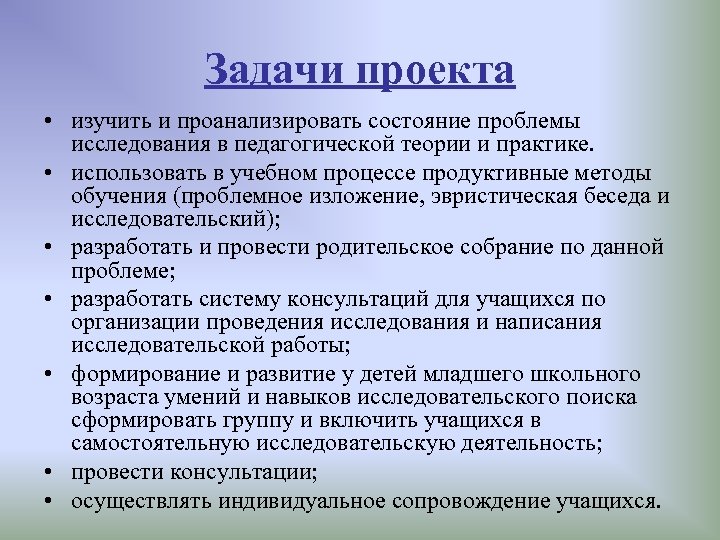 Задачи проекта

• изучить и проанализировать состояние проблемы исследования в педагогической теории и практике.
• использовать в учебном процессе продуктивные методы обучения (проблемное изложение, эвристическая беседа и исследовательский);
• разработать и провести родительское собрание по данной проблеме;
• разработать систему консультаций для учащихся по организации проведения исследования и написания исследовательской работы;
• формирование и развитие у детей младшего школьного возраста умений и навыков исследовательского поиска сформировать группу и включить учащихся в самостоятельную исследовательскую деятельность;
• провести консультации;
• осуществлять индивидуальное сопровождение учащихся.